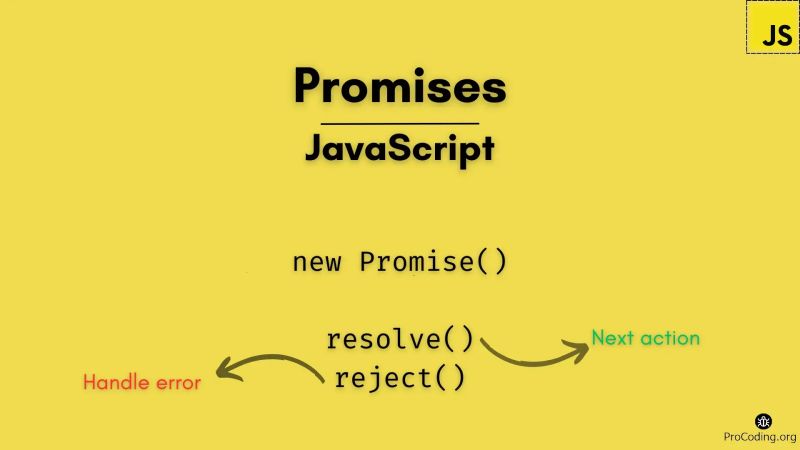 JS

Promises

JavaScript

new Promise()

resolve()

Next action

Handle error

reject()

ProCoding.org